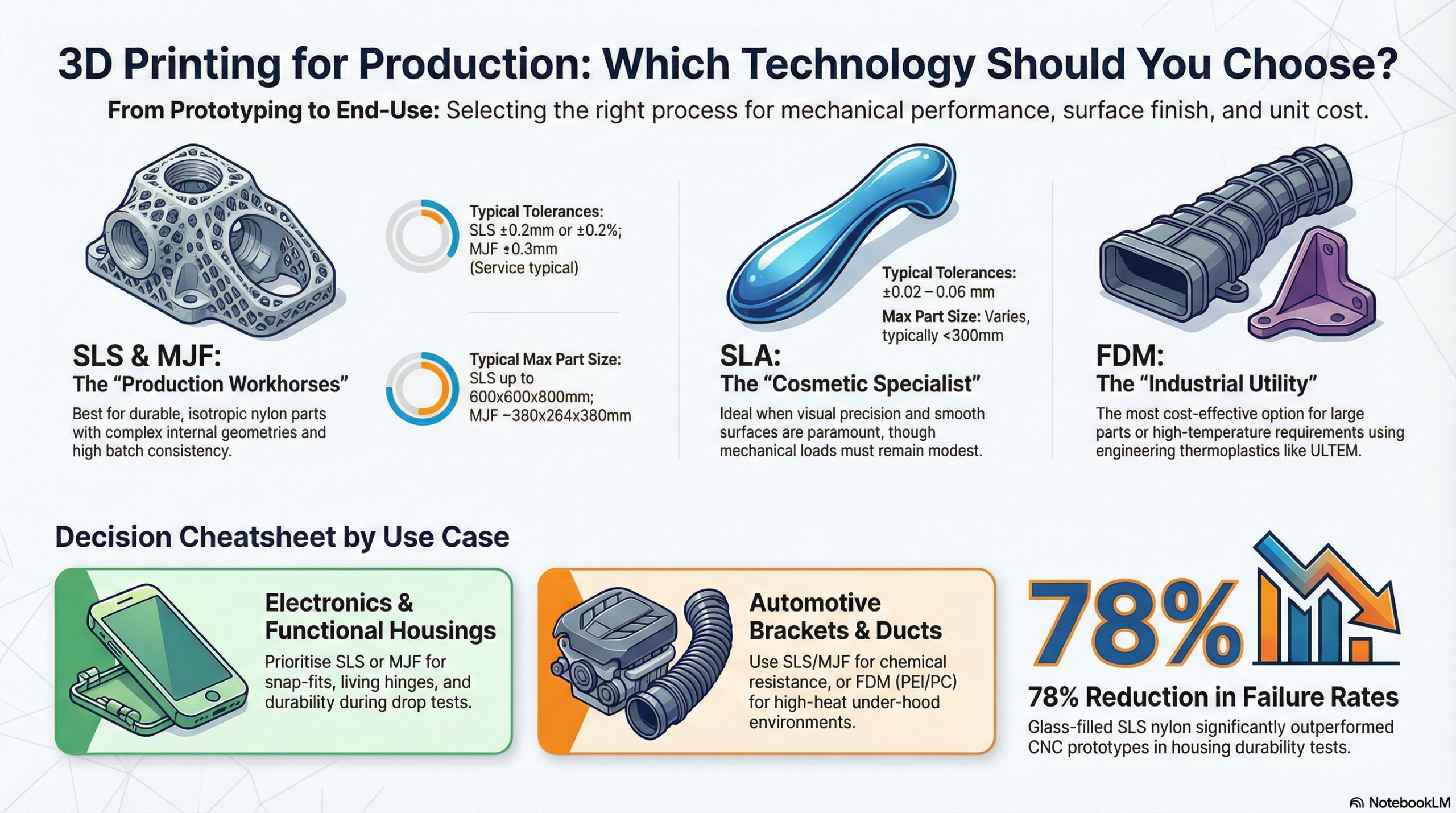 3D Printing for Production: Which Technology Should You Choose?

From Prototyping to End-Use: Selecting the right process for mechanical performance, surface finish, and unit cost.

Typical Tolerances:
SLS ±0.2mm or ±0.2%;
MJF ±0.3mm
(Service typical)

Typical Max Part Size:
SLS up to 600x600x800mm;
MJF ~380x264x380mm

SLS & MJF:
The “Production Workhorses”
Best for durable, isotropic nylon parts with complex internal geometries and high batch consistency.

Typical Tolerances:
±0.02 – 0.06 mm
Max Part Size: Varies, typically <300mm

SLA:
The “Cosmetic Specialist”
Ideal when visual precision and smooth surfaces are paramount, though mechanical loads must remain modest.

FDM:
The “Industrial Utility”
The most cost-effective option for large parts or high-temperature requirements using engineering thermoplastics like ULTEM.

Decision Cheatsheet by Use Case

Electronics & Functional Housings
Prioritise SLS or MJF for snap-fits, living hinges, and durability during drop tests.

Automotive Brackets & Ducts
Use SLS/MJF for chemical resistance, or FDM (PEI/PC) for high-heat under-hood environments.

78%

78% Reduction in Failure Rates
Glass-filled SLS nylon significantly outperformed CNC prototypes in housing durability tests.

NotebookLM